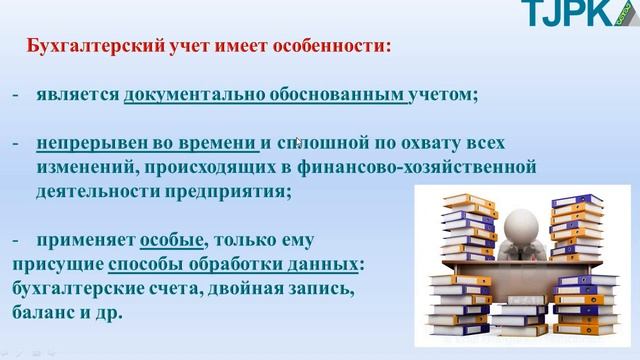 TJPK

Бухгалтерский учет имеет особенности:

- является документально обоснованным учетом;

- непрерывен во времени и сплошной по охвату всех изменений, происходящих в финансово-хозяйственной деятельности предприятия;

- применяет особые, только ему присущие способы обработки данных: бухгалтерские счета, двойная запись, баланс и др.